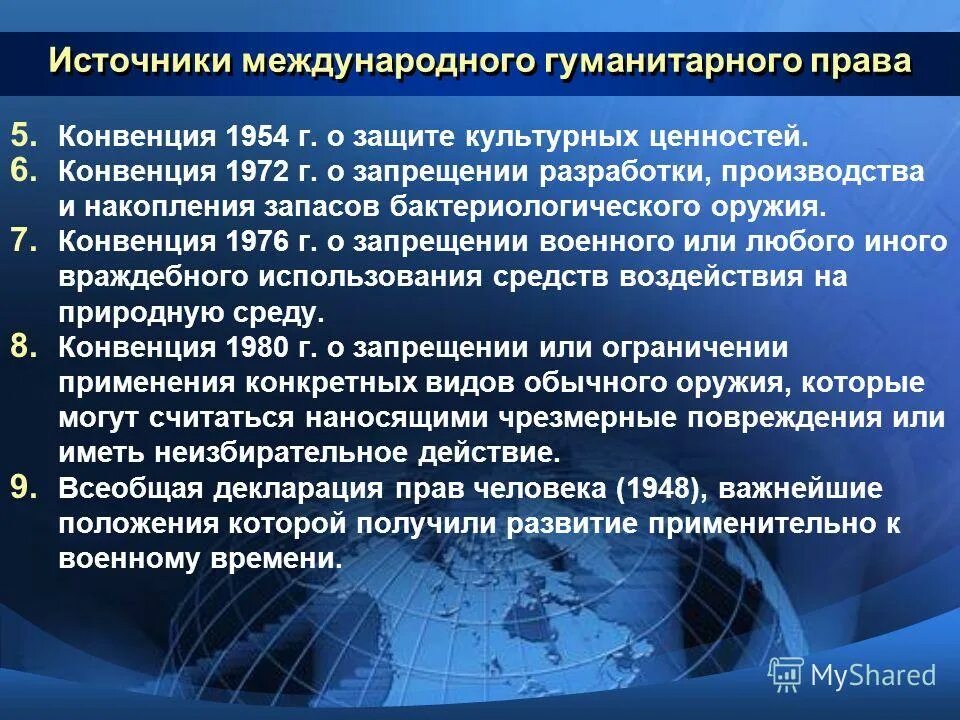 Источники международного гуманитарного права

5. Конвенция 1954 г. о защите культурных ценностей.
6. Конвенция 1972 г. о запрещении разработки, производства и накопления запасов бактериологического оружия.
7. Конвенция 1976 г. о запрещении военного или любого иного враждебного использования средств воздействия на природную среду.
8. Конвенция 1980 г. о запрещении или ограничении применения конкретных видов обычного оружия, которые могут считаться наносящими чрезмерные повреждения или иметь неизбирательное действие.
9. Всеобщая декларация прав человека (1948), важнейшие положения которой получили развитие применительно к военному времени.

MyShared